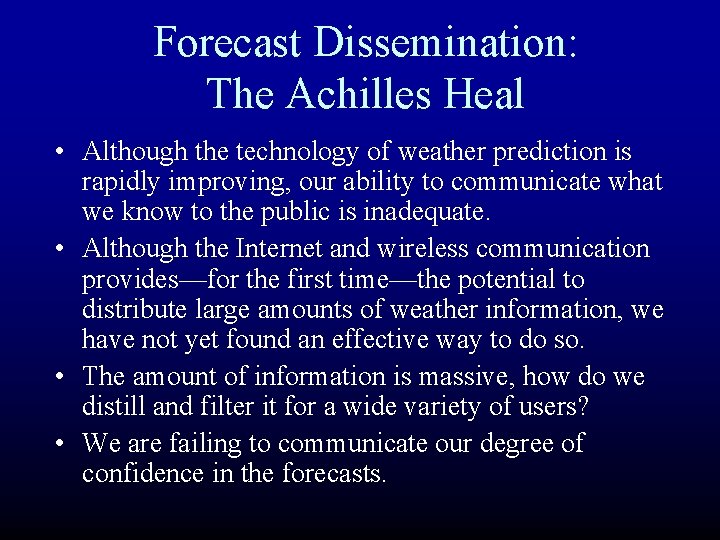 Forecast Dissemination:
The Achilles Heal

• Although the technology of weather prediction is rapidly improving, our ability to communicate what we know to the public is inadequate.

• Although the Internet and wireless communication provides—for the first time—the potential to distribute large amounts of weather information, we have not yet found an effective way to do so.

• The amount of information is massive, how do we distill and filter it for a wide variety of users?

• We are failing to communicate our degree of confidence in the forecasts.